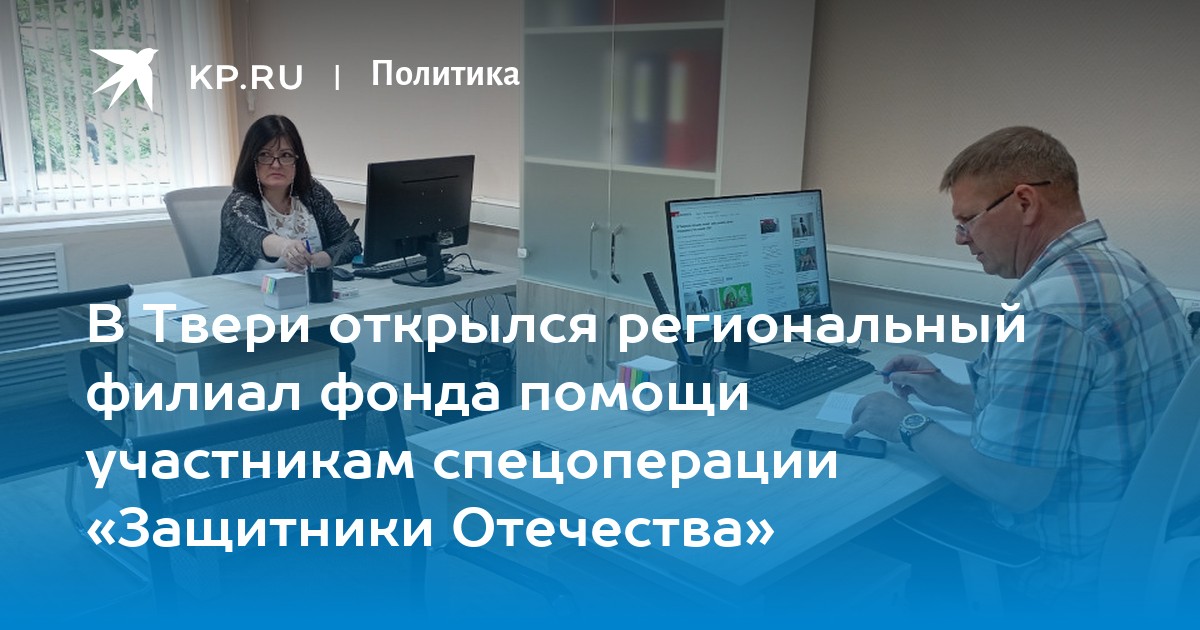 KP.RU | Политика

В Твери открылся региональный филиал фонда помощи участникам спецоперации «Защитники Отечества»